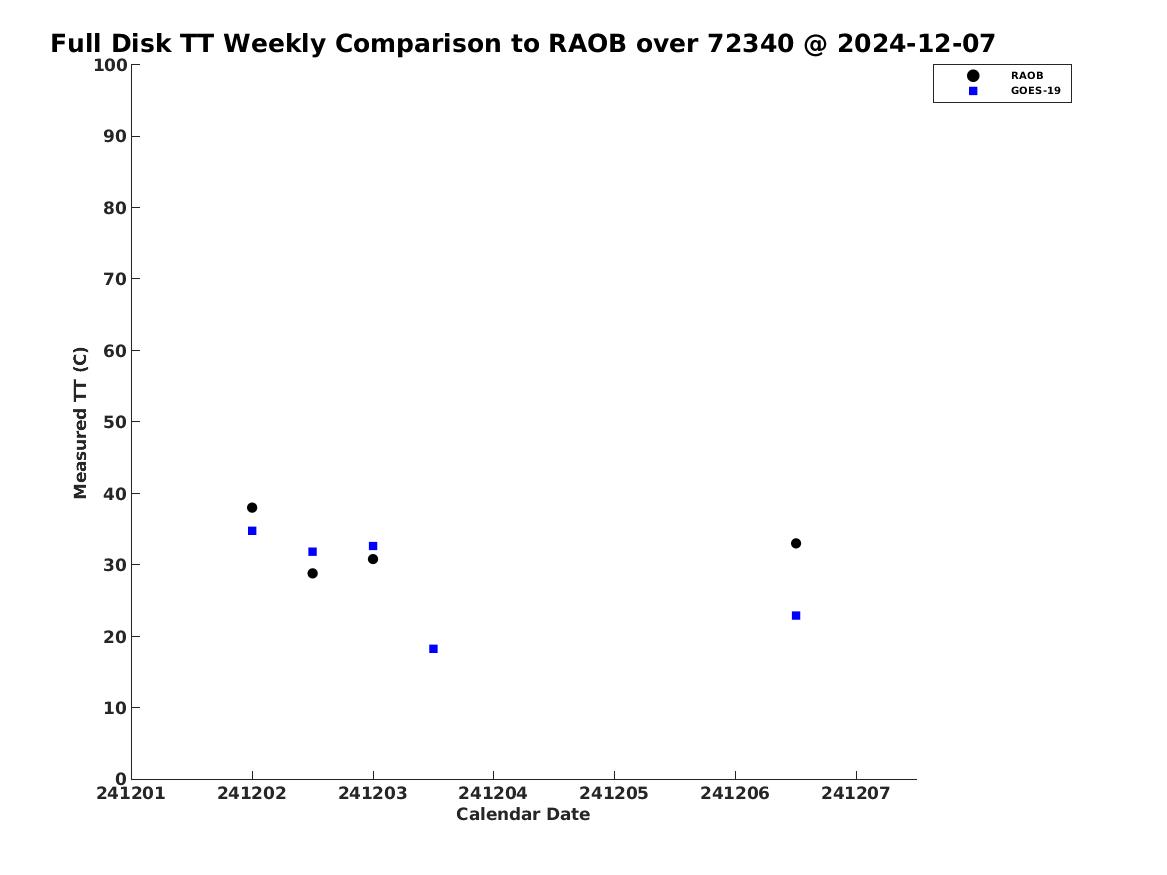 Full Disk TT Weekly Comparison to RAOB over 72340 @ 2024-12-07

RAOB
GOES-19

Measured TT (C)

100
90
80
70
60
50
40
30
20
10
0

241201 241202 241203 241204 241205 241206 241207

Calendar Date